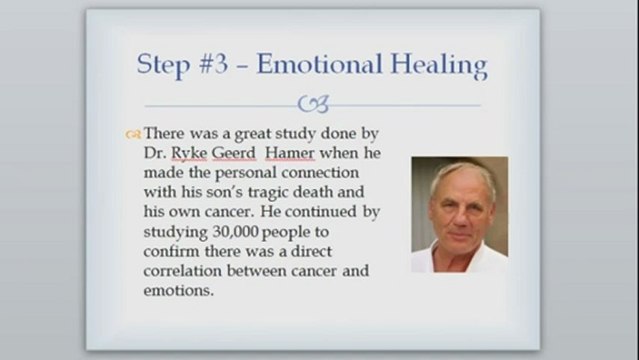 Step #3 – Emotional Healing

There was a great study done by Dr. Ryke Geerd Hamer when he made the personal connection with his son's tragic death and his own cancer. He continued by studying 30,000 people to confirm there was a direct correlation between cancer and emotions.